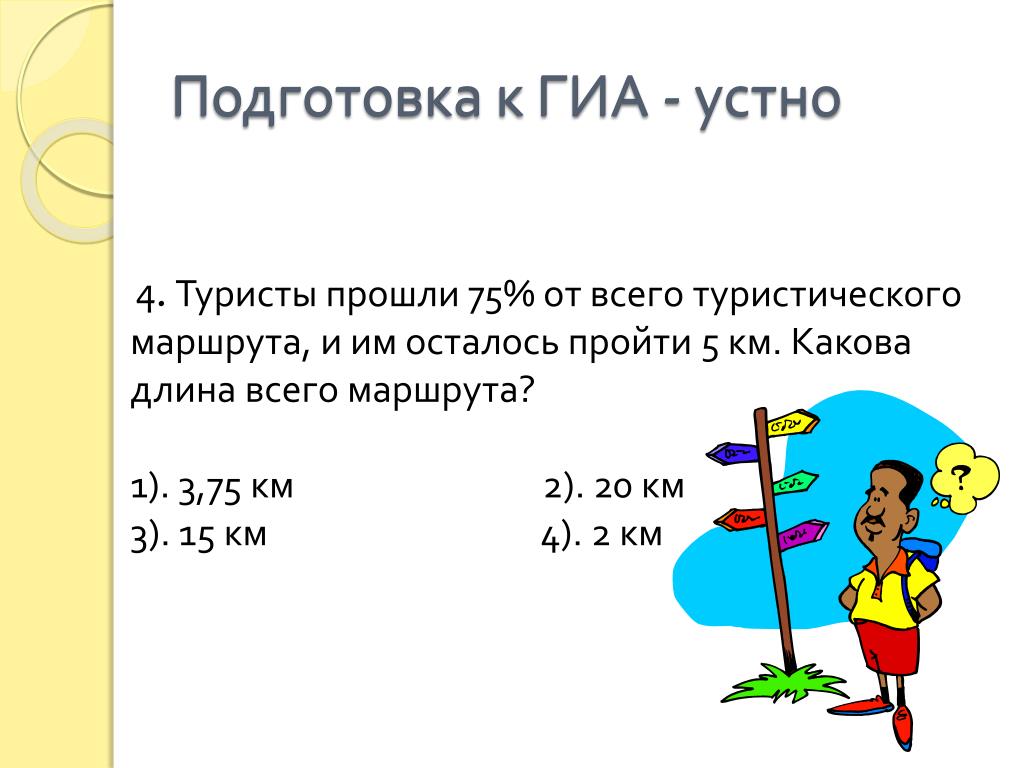 Подготовка к ГИА - устно

4. Туристы прошли 75% от всего туристического маршрута, и им осталось пройти 5 км. Какова длина всего маршрута?

1). 3,75 км
2). 20 км
3). 15 км
4). 2 км

?